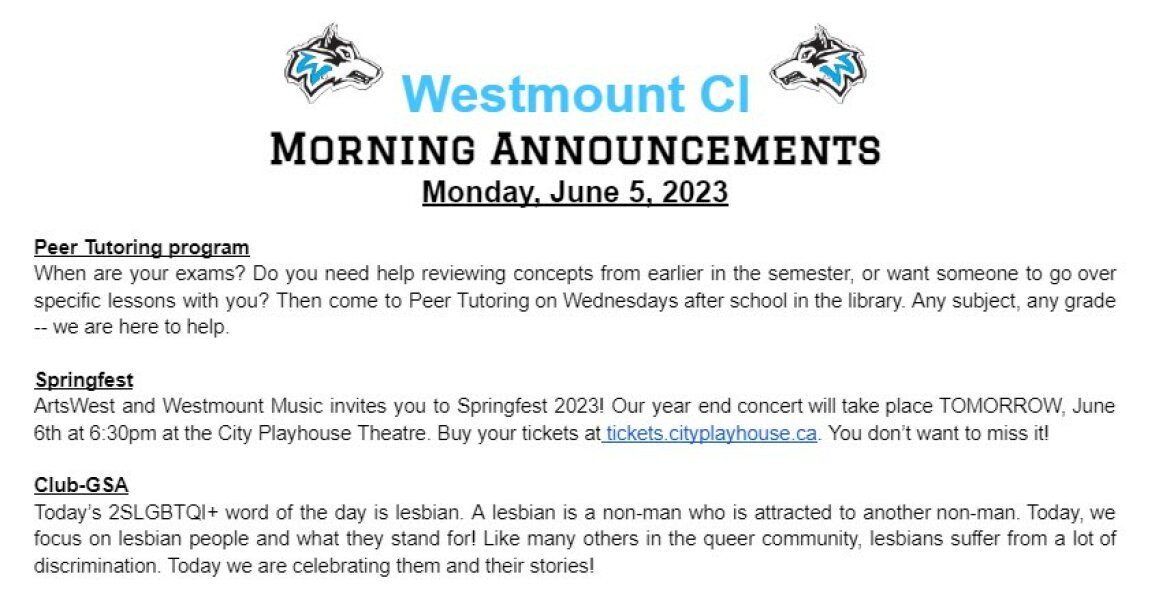 Westmount CI
MORNING ANNOUNCEMENTS
Monday, June 5, 2023

Peer Tutoring program
When are your exams? Do you need help reviewing concepts from earlier in the semester, or want someone to go over specific lessons with you? Then come to Peer Tutoring on Wednesdays after school in the library. Any subject, any grade -- we are here to help.

Springfest
ArtsWest and Westmount Music invites you to Springfest 2023! Our year end concert will take place TOMORROW, June 6th at 6:30pm at the City Playhouse Theatre. Buy your tickets at tickets.cityplayhouse.ca. You don't want to miss it!

Club-GSA
Today's 2SLGBTQI+ word of the day is lesbian. A lesbian is a non-man who is attracted to another non-man. Today, we focus on lesbian people and what they stand for! Like many others in the queer community, lesbians suffer from a lot of discrimination. Today we are celebrating them and their stories!